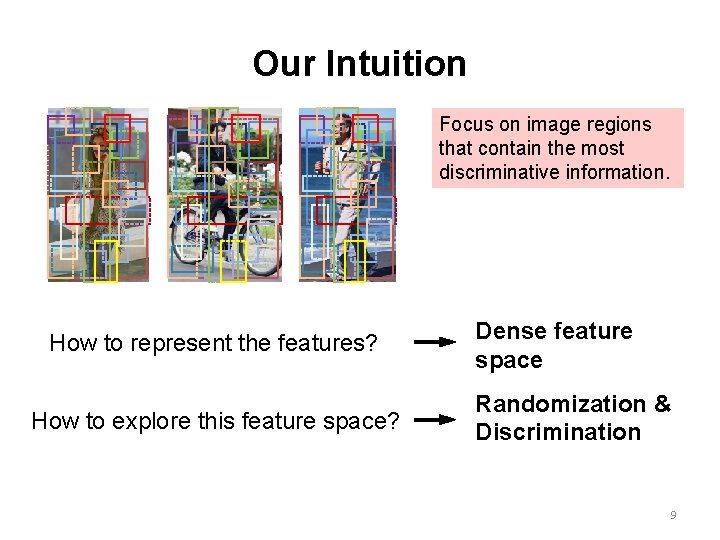 Our Intuition

Focus on image regions that contain the most discriminative information.

How to represent the features? → Dense feature space

How to explore this feature space? → Randomization & Discrimination

9